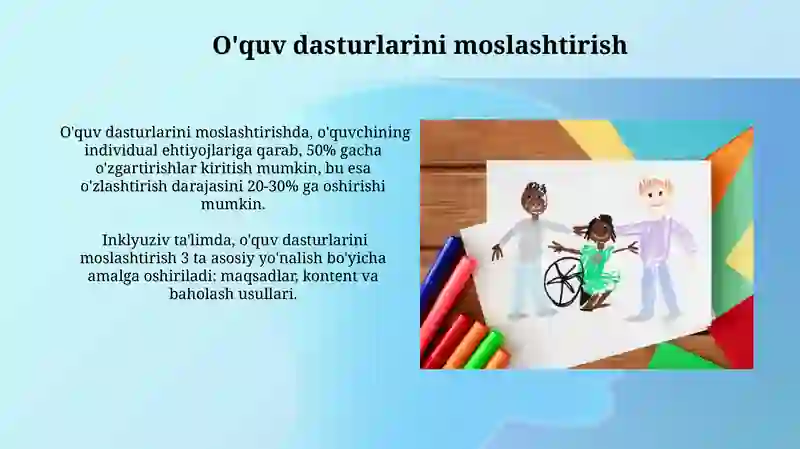 O'quv dasturlarini moslashtirish

O'quv dasturlarini moslashtirishda, o'quvchining individual ehtiyojlariga qarab, 50% gacha o'zgartirishlar kiritish mumkin, bu esa o'zlashtirish darajasini 20-30% ga oshirishi mumkin.

Inklyuziv ta'limda, o'quv dasturlarini moslashtirish 3 ta asosiy yo'nalish bo'yicha amalga oshiriladi: maqsadlar, kontent va baholash usullari.